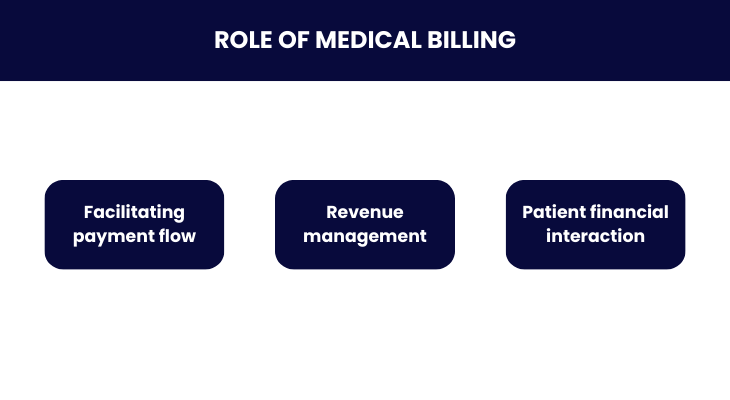 ROLE OF MEDICAL BILLING

Facilitating payment flow

Revenue management

Patient financial interaction